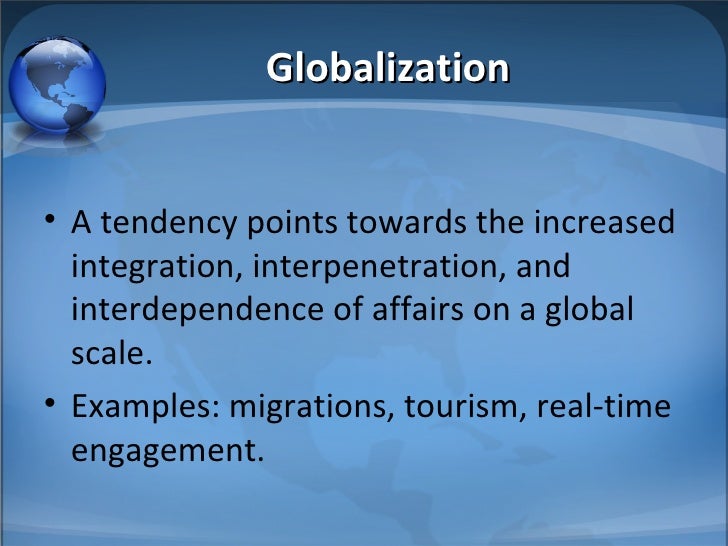 Globalization

• A tendency points towards the increased integration, interpenetration, and interdependence of affairs on a global scale.

• Examples: migrations, tourism, real-time engagement.